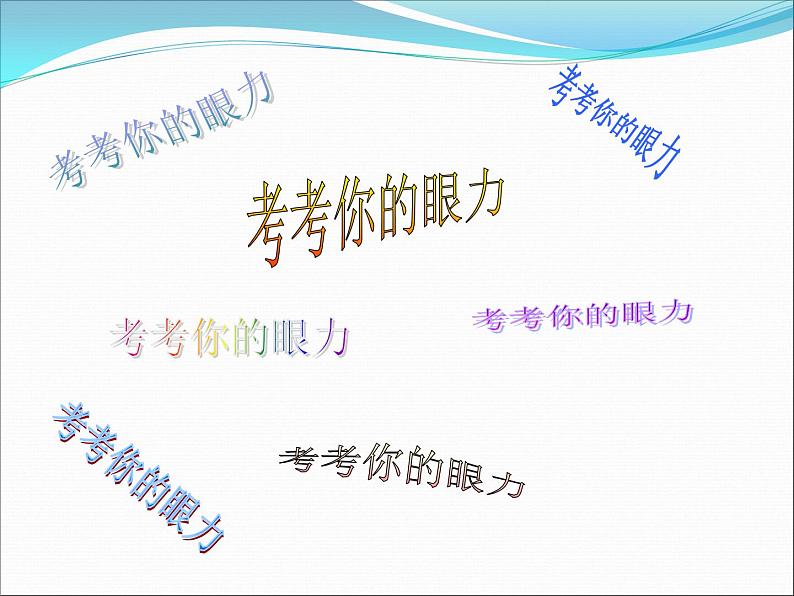 考考你的眼力

考考你的眼力

考考你的眼力

考考你的眼力

考考你的眼力

考考你的眼力

考考你的眼力